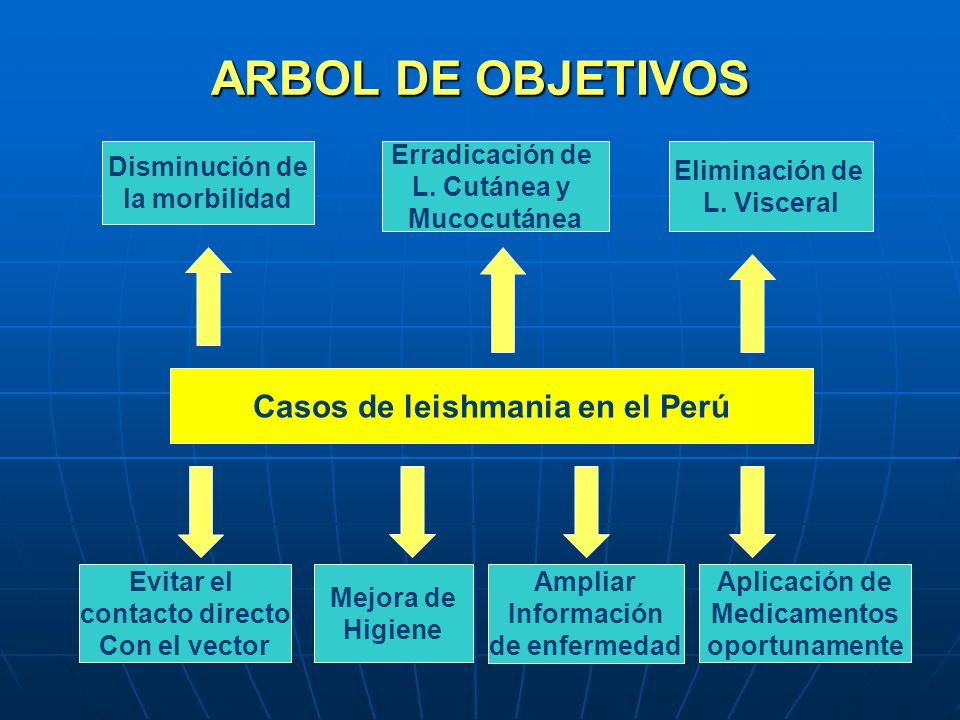 ARBOL DE OBJETIVOS

Disminución de la morbilidad

Erradicación de L. Cutánea y Mucocutánea

Eliminación de L. Visceral

Casos de leishmania en el Perú

Evitar el contacto directo Con el vector

Mejora de Higiene

Ampliar Información de enfermedad

Aplicación de Medicamentos oportunamente